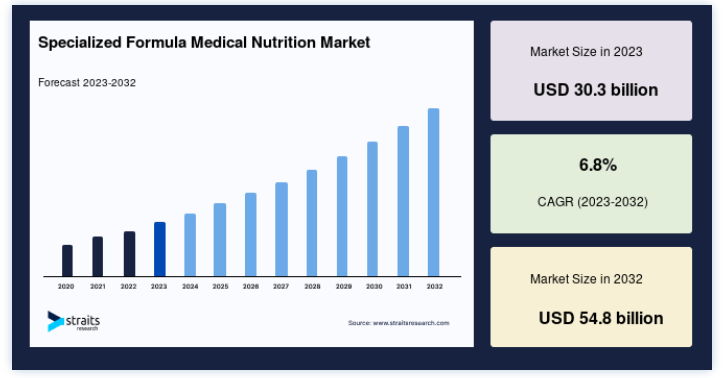 Specialized Formula Medical Nutrition Market

Forecast 2023-2032

2020 2021 2022 2023 2024 2025 2026 2027 2028 2029 2030 2031 2032

straits research

Source: www.straitsresearch.com

Market Size in 2023

USD 30.3 billion

6.8%

CAGR (2023-2032)

Market Size in 2032

USD 54.8 billion